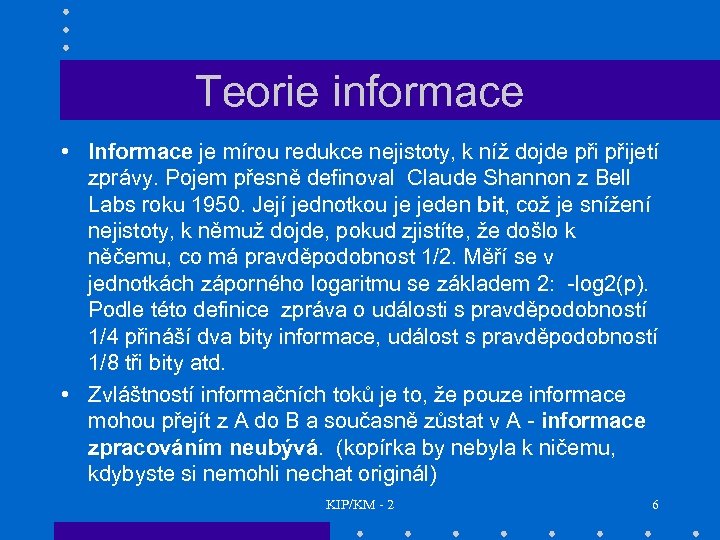 Teorie informace

• **Informace** je mírou redukce nejistoty, k níž dojde při přijetí zprávy. Pojem přesně definoval Claude Shannon z Bell Labs roku 1950. Její jednotkou je jeden **bit**, což je snížení nejistoty, k němuž dojde, pokud zjistíte, že došlo k něčemu, co má pravděpodobnost 1/2. Měří se v jednotkách záporného logaritmu se základem 2: -log2(p). Podle této definice zpráva o události s pravděpodobností 1/4 přináší dva bity informace, událost s pravděpodobností 1/8 tři bity atd.

• Zvláštností informačních toků je to, že pouze informace mohou přejít z A do B a současně zůstat v A - **informace zpracováním neubývá**. (kopírka by nebyla k ničemu, kdybyste si nemohli nechat originál)

KIP/KM - 2

6